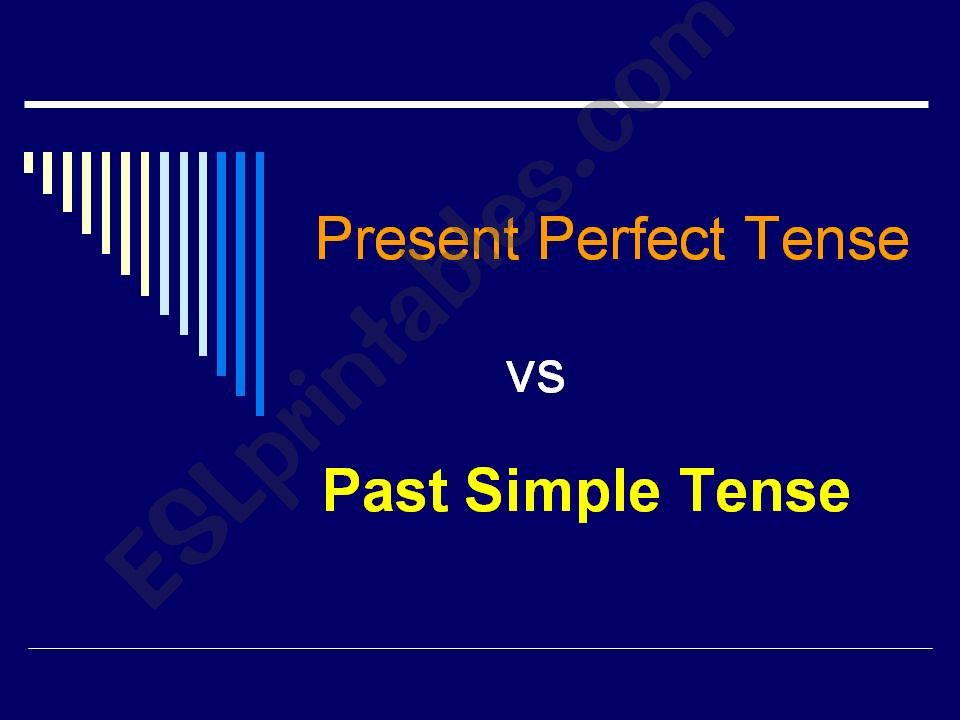 Present Perfect Tense

vs

Past Simple Tense

ESLprintables.com